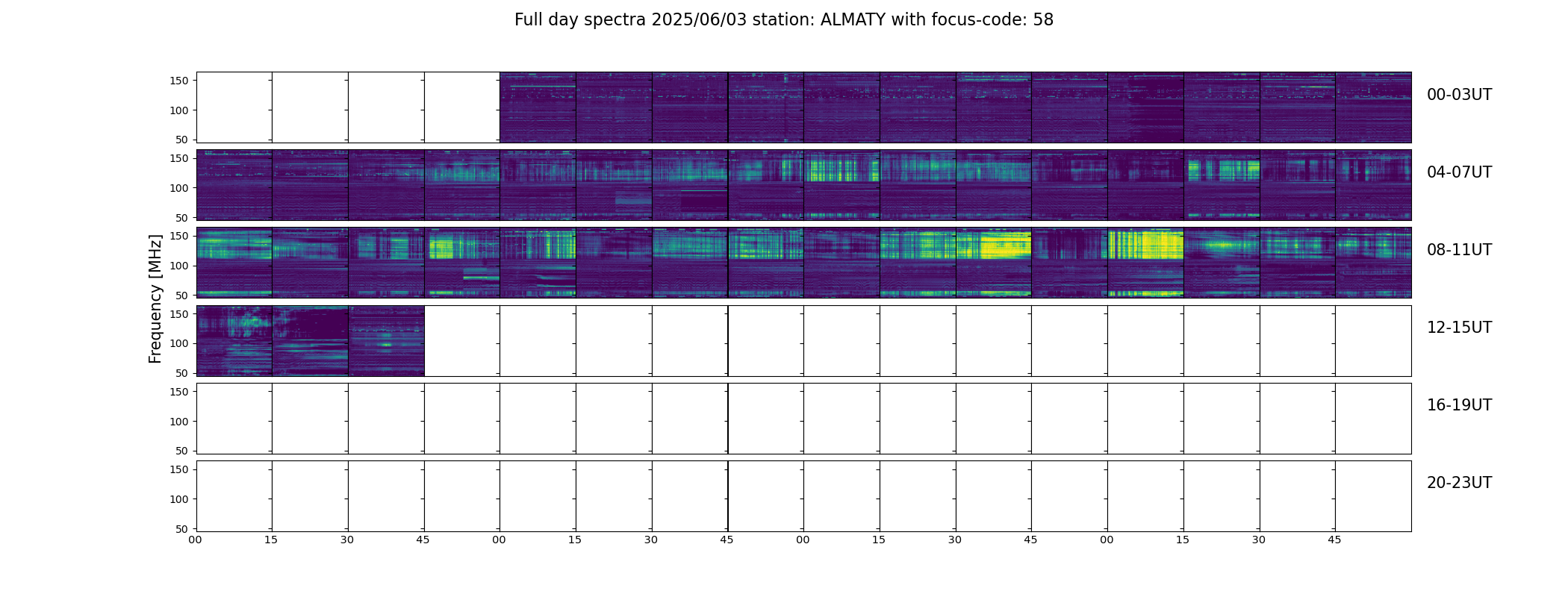 Full day spectra 2025/06/03 station: ALMATY with focus-code: 58

Frequency [MHz]

150
100
50
00-03UT

150
100
50
04-07UT

150
100
50
08-11UT

150
100
50
12-15UT

150
100
50
16-19UT

150
100
50
20-23UT

00 15 30 45 00 15 30 45 00 15 30 45 00 15 30 45